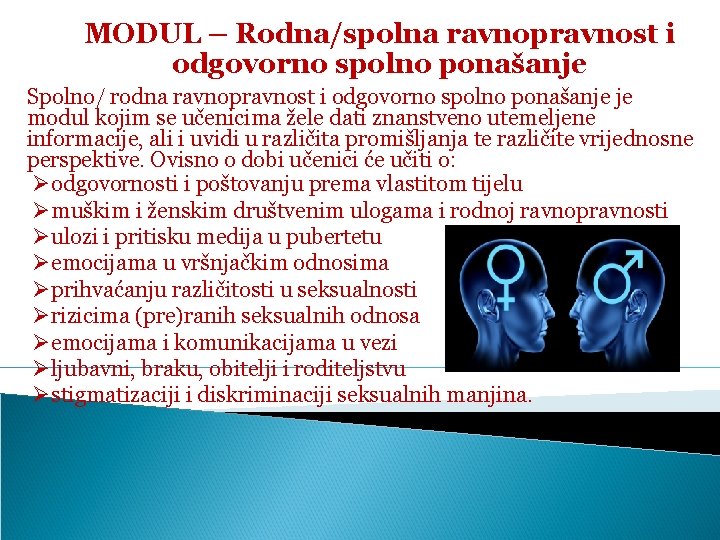 MODUL – Rodna/spolna ravnopravnost i odgovorno spolno ponašanje

Spolno/ rodna ravnopravnost i odgovorno spolno ponašanje je modul kojim se učenicima žele dati znanstveno utemeljene informacije, ali i uvidi u različita promišljanja te različite vrijednosne perspektive. Ovisno o dobi učenici će učiti o:

➢odgovornosti i poštovanju prema vlastitom tijelu
➢muškim i ženskim društvenim ulogama i rodnoj ravnopravnosti
➢ulozi i pritisku medija u pubertetu
➢emocijama u vršnjačkim odnosima
➢prihvaćanju različitosti u seksualnosti
➢rizicima (pre)ranih seksualnih odnosa
➢emocijama i komunikacijama u vezi
➢ljubavni, braku, obitelji i roditeljstvu
➢stigmatizaciji i diskriminaciji seksualnih manjina.